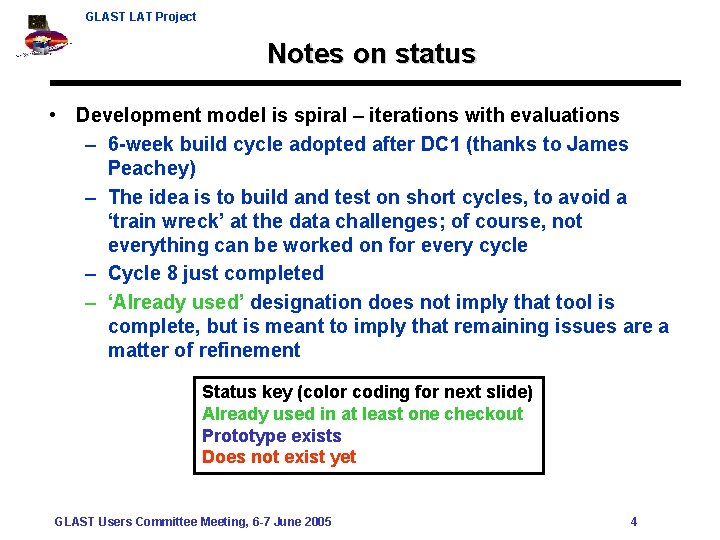 GLAST LAT Project

Notes on status

• Development model is spiral – iterations with evaluations
– 6-week build cycle adopted after DC1 (thanks to James Peachey)
– The idea is to build and test on short cycles, to avoid a 'train wreck' at the data challenges; of course, not everything can be worked on for every cycle
– Cycle 8 just completed
– 'Already used' designation does not imply that tool is complete, but is meant to imply that remaining issues are a matter of refinement

Status key (color coding for next slide)
Already used in at least one checkout
Prototype exists
Does not exist yet

GLAST Users Committee Meeting, 6-7 June 2005

4